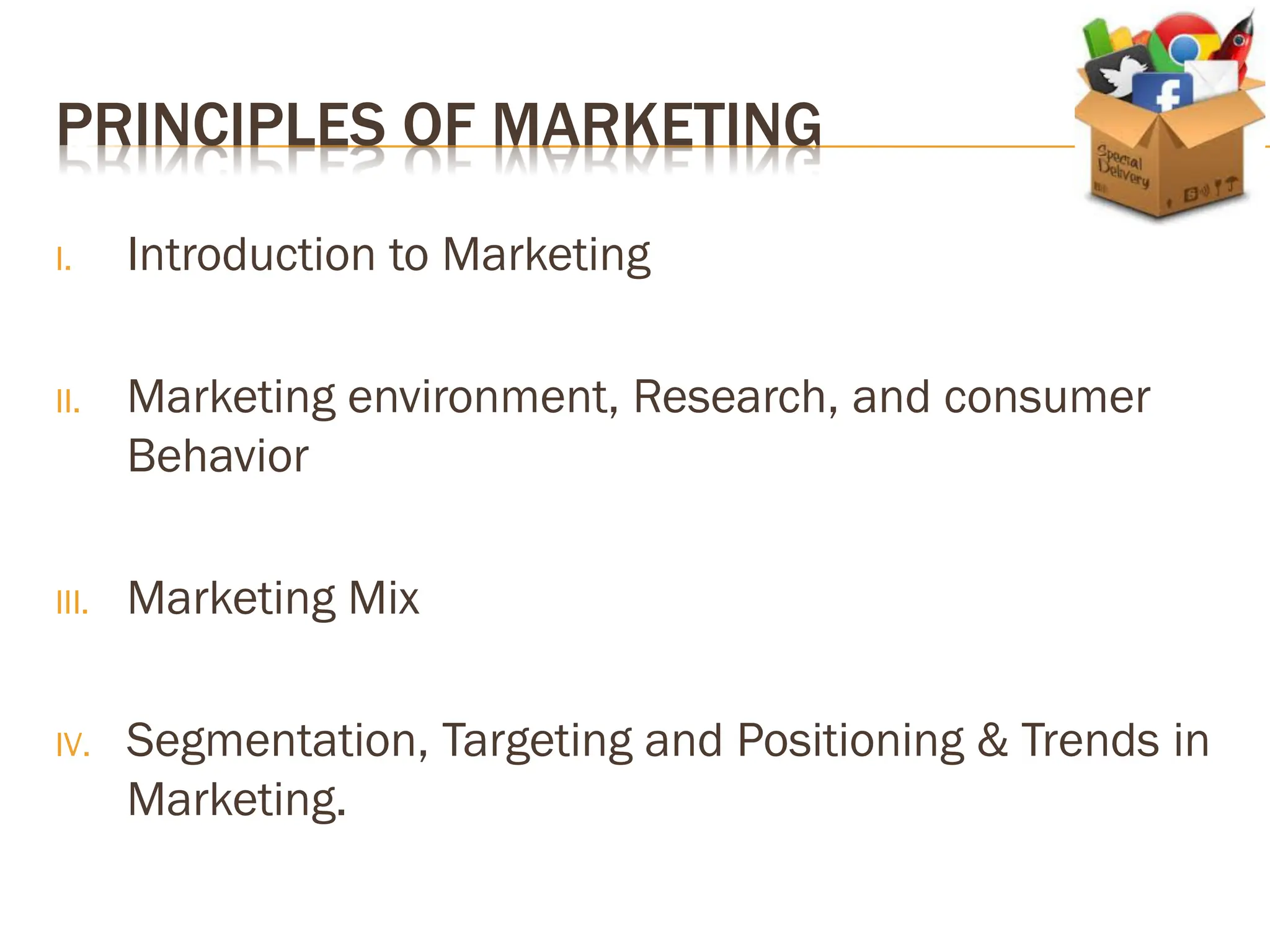 PRINCIPLES OF MARKETING

Special Delivery

I. Introduction to Marketing

II. Marketing environment, Research, and consumer Behavior

III. Marketing Mix

IV. Segmentation, Targeting and Positioning & Trends in Marketing.